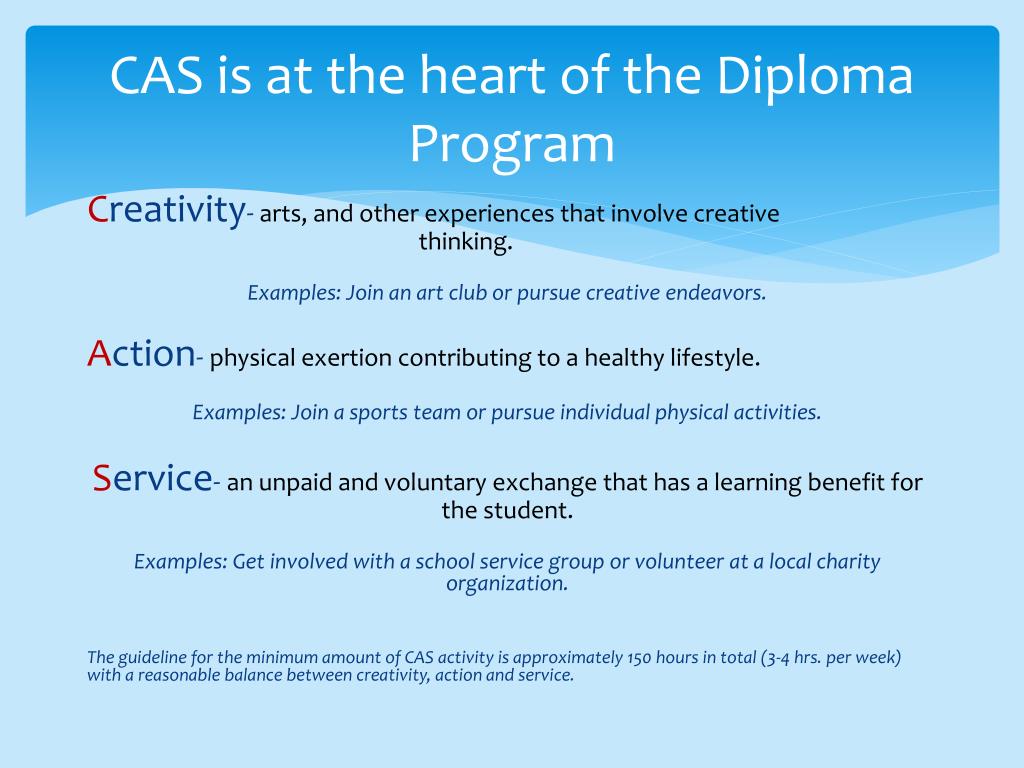 CAS is at the heart of the Diploma Program

Creativity- arts, and other experiences that involve creative thinking.

Examples: Join an art club or pursue creative endeavors.

Action- physical exertion contributing to a healthy lifestyle.

Examples: Join a sports team or pursue individual physical activities.

Service- an unpaid and voluntary exchange that has a learning benefit for the student.

Examples: Get involved with a school service group or volunteer at a local charity organization.

The guideline for the minimum amount of CAS activity is approximately 150 hours in total (3-4 hrs. per week) with a reasonable balance between creativity, action and service.